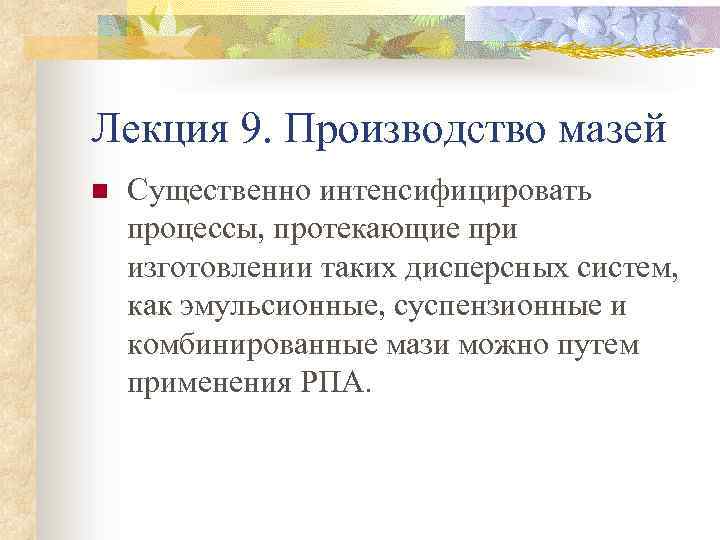 Лекция 9. Производство мазей

Существенно интенсифицировать процессы, протекающие при изготовлении таких дисперсных систем, как эмульсионные, суспензионные и комбинированные мази можно путем применения РПА.